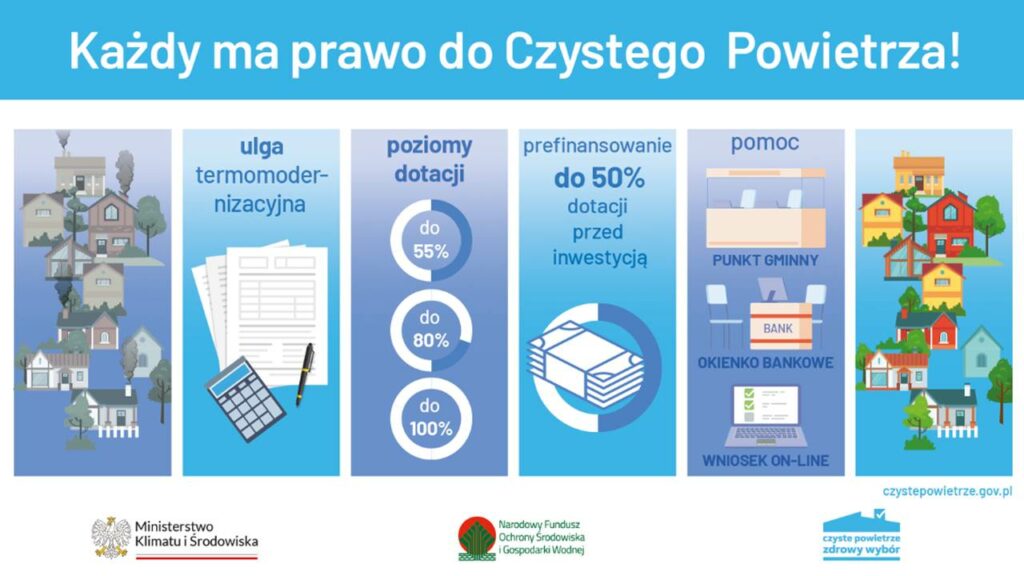 Każdy ma prawo do Czystego Powietrza!

ulga termomodernizacyjna

poziomy dotacji

do 55%

do 80%

do 100%

prefinansowanie do 50% dotacji przed inwestycją

pomoc

PUNKT GMINNY

BANK

OKIENKO BANKOWE

WNIOSEK ON-LINE

czystepowietrze.gov.pl

Ministerstwo Klimatu i Środowiska

Narodowy Fundusz Ochrony Środowiska i Gospodarki Wodnej

czyste powietrze zdrowy wybór